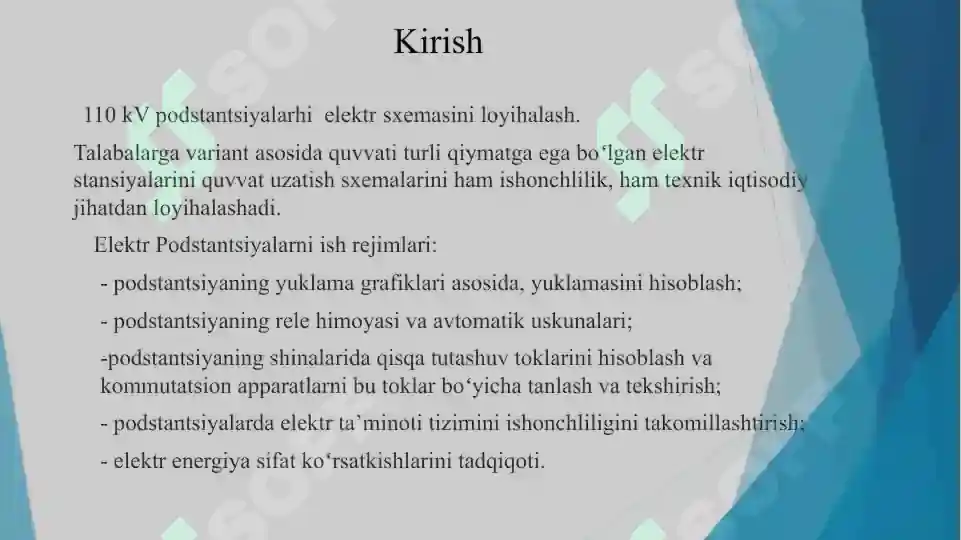 Kirish

110 kV podstantsiyalarhi elektr sxemasini loyihalash.

Talabalarga variant asosida quvvati turli qiymatga ega bo‘lgan elektr stansiyalarini quvvat uzatish sxemalarini ham ishonchlilik, ham texnik iqtisodiy jihatdan loyihalashadi.

Elektr Podstantsiyalarni ish rejimlari:

- podstantsiyaning yuklama grafiklari asosida, yuklamasini hisoblash;

- podstantsiyaning rele himoyasi va avtomatik uskunalari;

-podstantsiyaning shinalarida qisqa tutashuv toklarini hisoblash va kommutatsion apparatlarni bu toklar bo‘yicha tanlash va tekshirish;

- podstantsiyalarda elektr ta’minoti tizimini ishonchliligini takomillashtirish;

- elektr energiya sifat ko‘rsatkishlarini tadqiqoti.